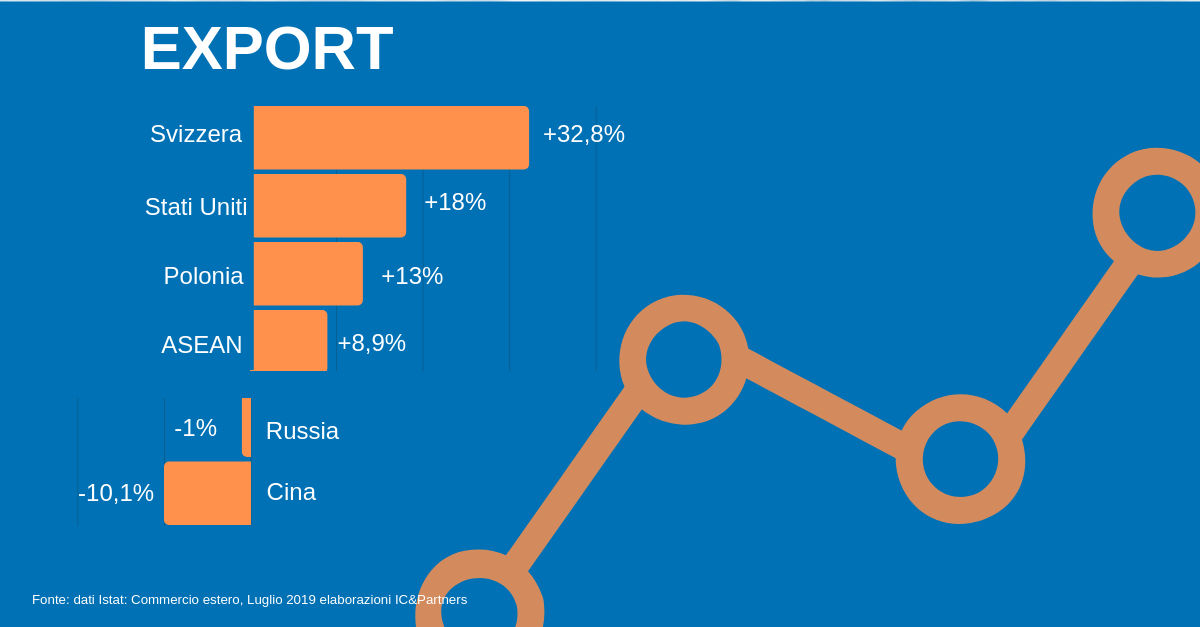 EXPORT

Svizzera +32,8%

Stati Uniti +18%

Polonia +13%

ASEAN +8,9%

-1% Russia

-10,1% Cina

Fonte: dati Istat: Commercio estero, Luglio 2019 elaborazioni IC&Partners